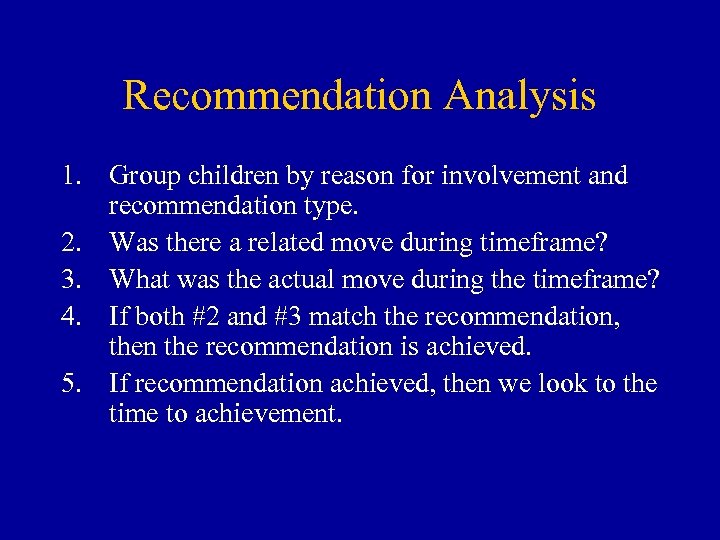 Recommendation Analysis

1. Group children by reason for involvement and recommendation type.
2. Was there a related move during timeframe?
3. What was the actual move during the timeframe?
4. If both #2 and #3 match the recommendation, then the recommendation is achieved.
5. If recommendation achieved, then we look to the time to achievement.